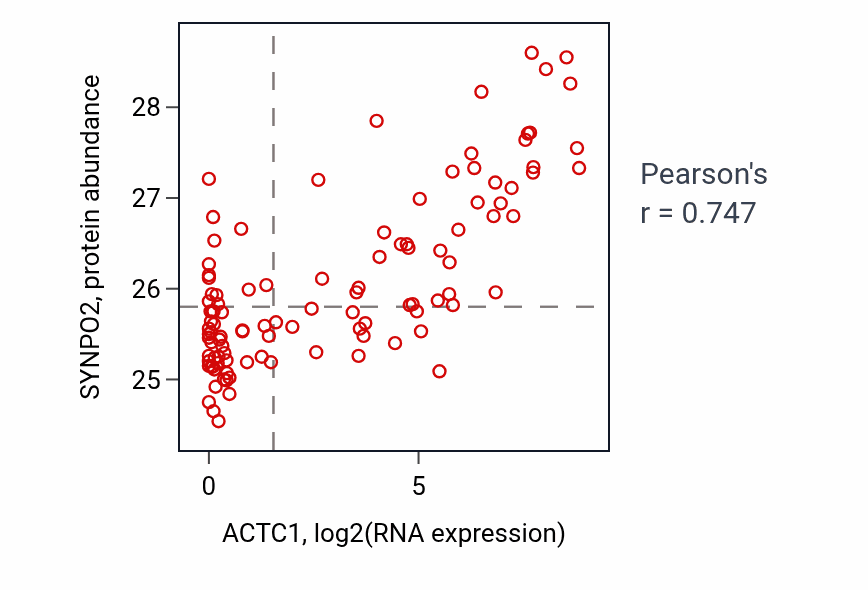 SYNPO2, protein abundance

28
27
26
25

0
5

ACTC1, log2(RNA expression)

Pearson's
r = 0.747